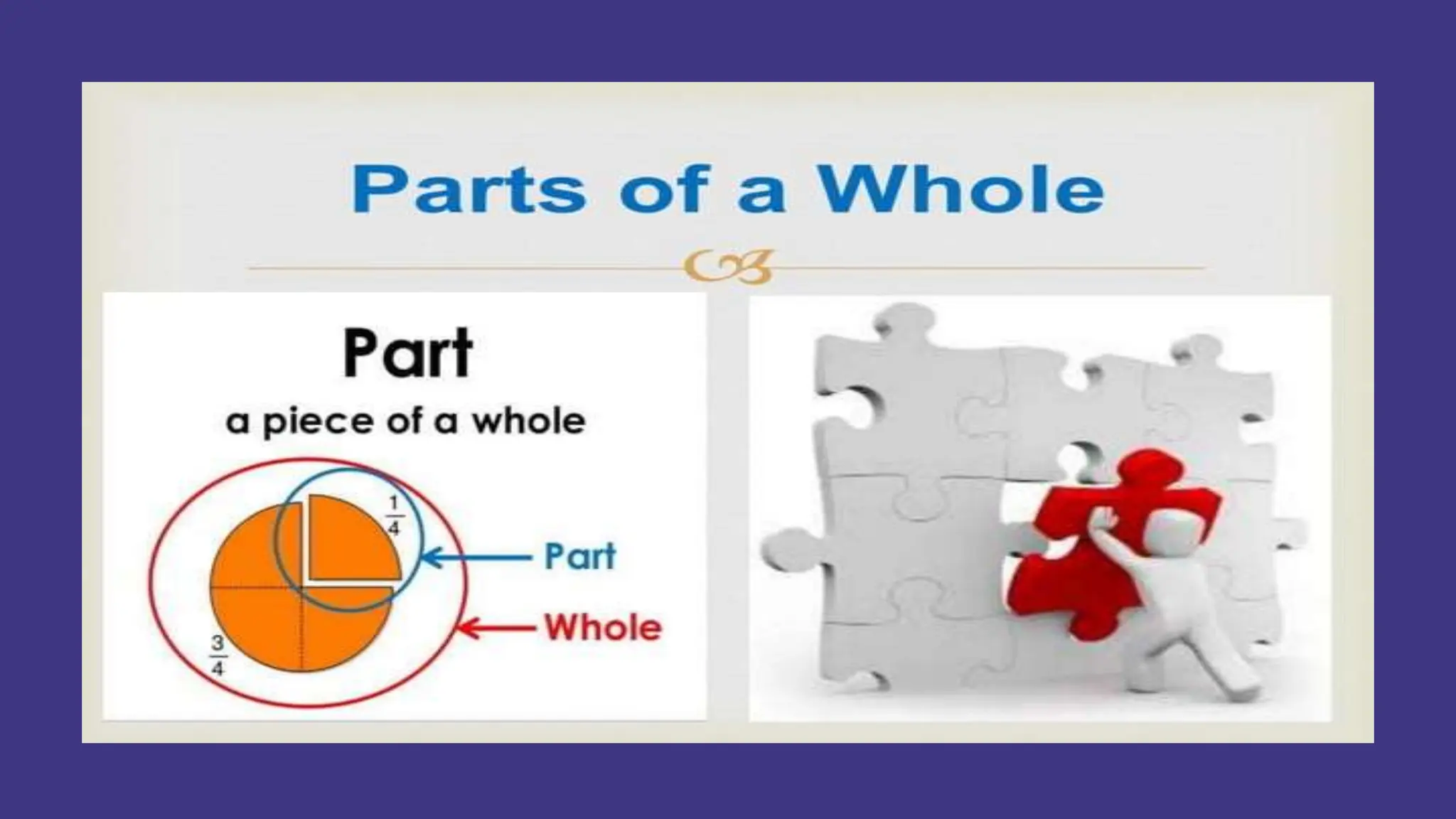 Parts of a Whole

Part

a piece of a whole

$\frac{1}{4}$

Part

Whole

$\frac{3}{4}$